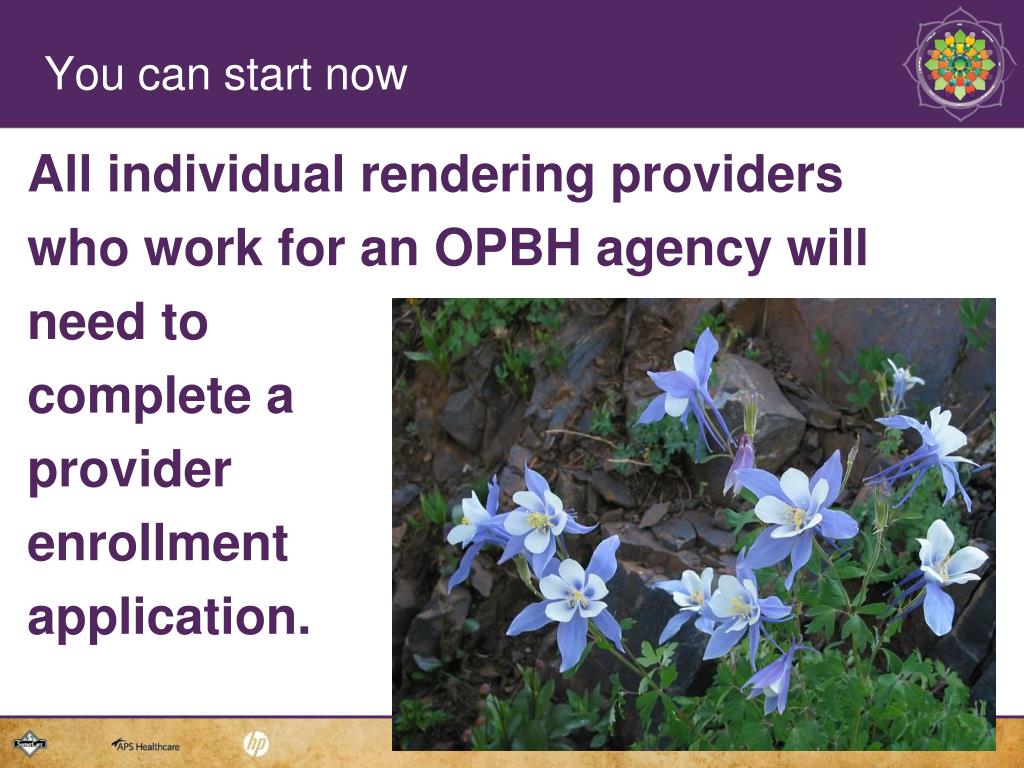 You can start now

All individual rendering providers who work for an OPBH agency will need to complete a provider enrollment application.

APS Healthcare

hp